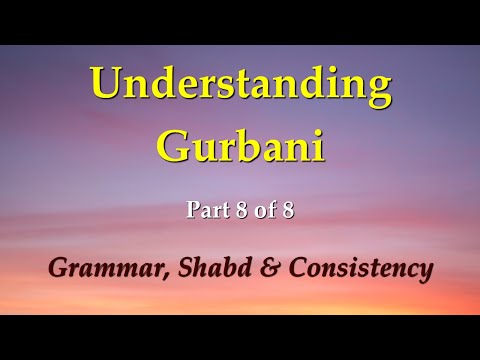 Understanding Gurbani

Part 8 of 8

Grammar, Shabd & Consistency